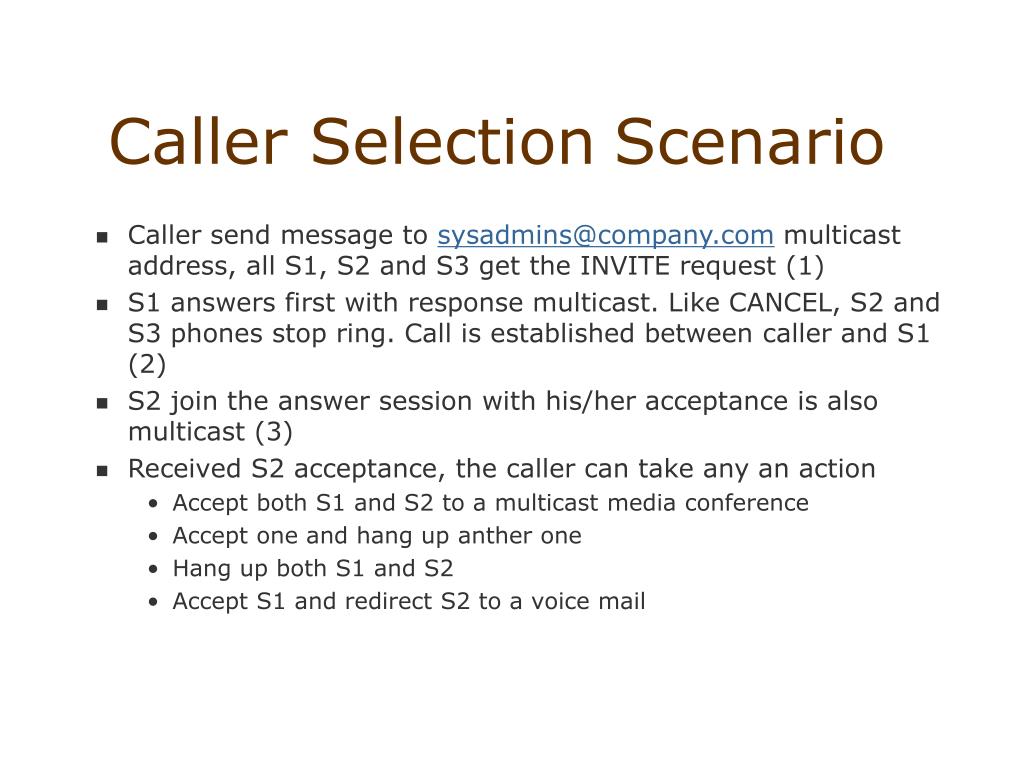 Caller Selection Scenario

- Caller send message to sysadmins@company.com multicast address, all S1, S2 and S3 get the INVITE request (1)
- S1 answers first with response multicast. Like CANCEL, S2 and S3 phones stop ring. Call is established between caller and S1 (2)
- S2 join the answer session with his/her acceptance is also multicast (3)
- Received S2 acceptance, the caller can take any an action
  - Accept both S1 and S2 to a multicast media conference
  - Accept one and hang up anther one
  - Hang up both S1 and S2
  - Accept S1 and redirect S2 to a voice mail